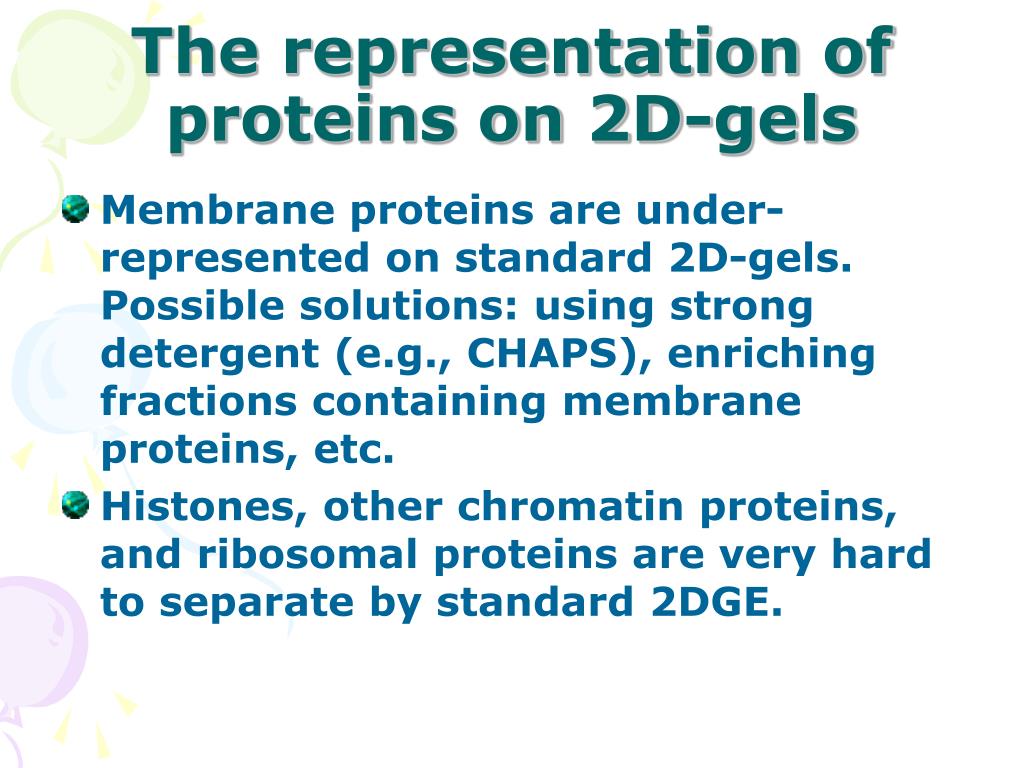 The representation of proteins on 2D-gels

Membrane proteins are under-represented on standard 2D-gels. Possible solutions: using strong detergent (e.g., CHAPS), enriching fractions containing membrane proteins, etc.

Histones, other chromatin proteins, and ribosomal proteins are very hard to separate by standard 2DGE.